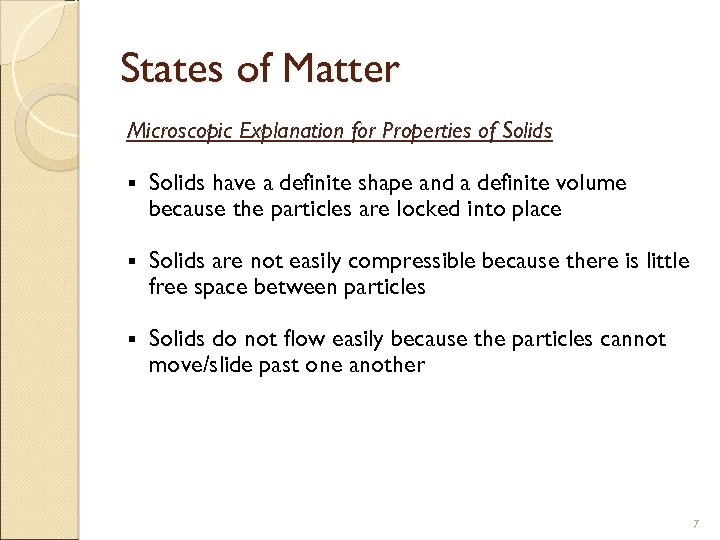 States of Matter

Microscopic Explanation for Properties of Solids

▪ Solids have a definite shape and a definite volume because the particles are locked into place

▪ Solids are not easily compressible because there is little free space between particles

▪ Solids do not flow easily because the particles cannot move/slide past one another

7